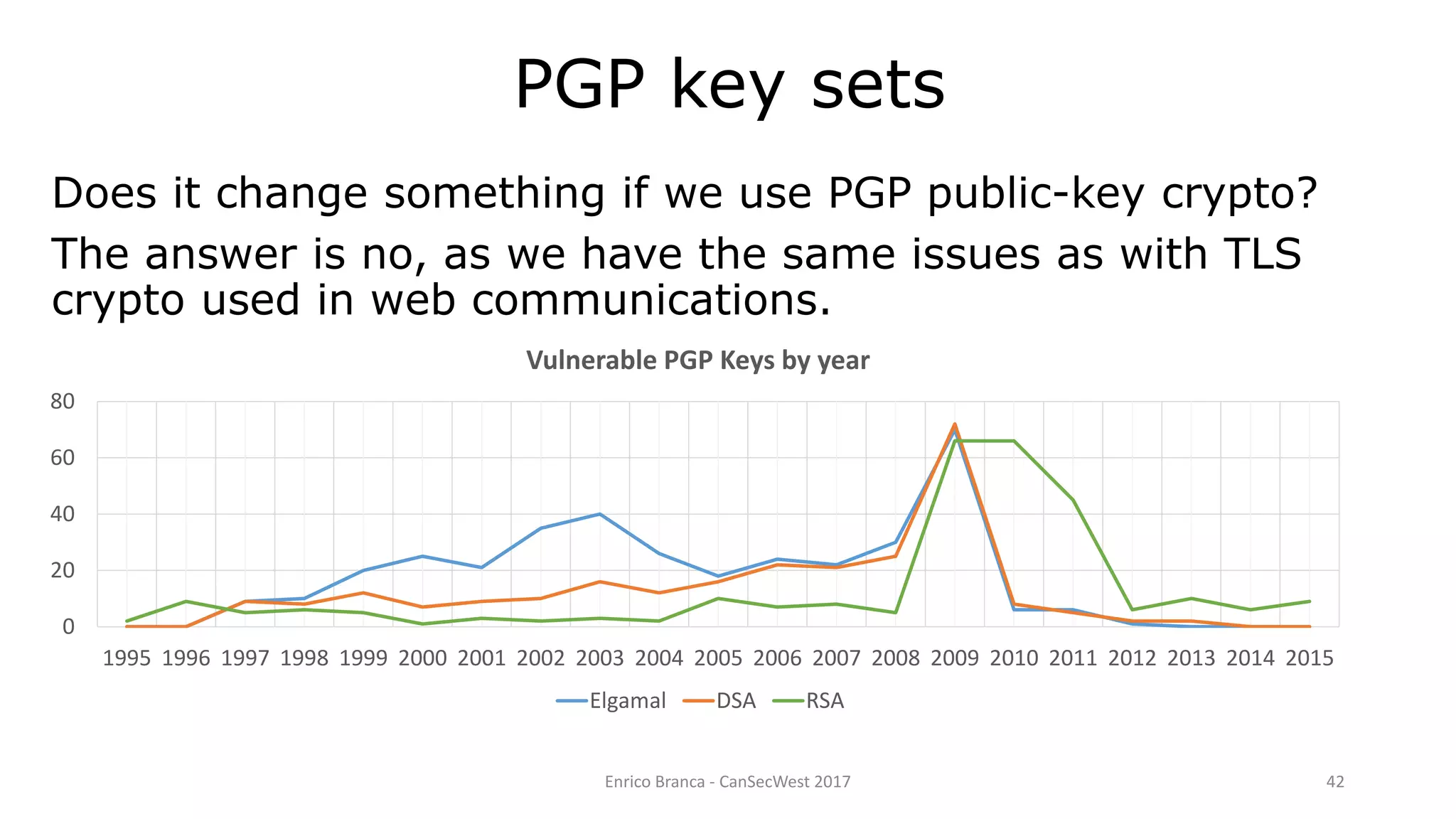 PGP key sets

Does it change something if we use PGP public-key crypto?

The answer is no, as we have the same issues as with TLS crypto used in web communications.

Vulnerable PGP Keys by year

80
60
40
20
0

1995 1996 1997 1998 1999 2000 2001 2002 2003 2004 2005 2006 2007 2008 2009 2010 2011 2012 2013 2014 2015

Elgamal DSA RSA

Enrico Branca - CanSecWest 2017

42